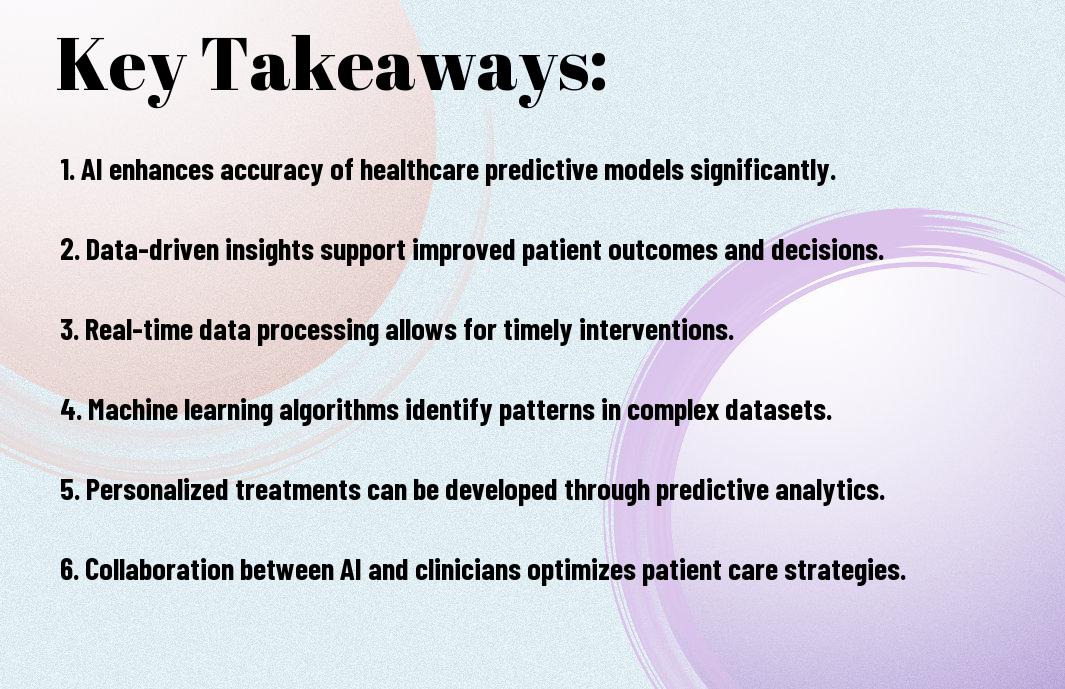 Key Takeaways:

1. AI enhances accuracy of healthcare predictive models significantly.

2. Data-driven insights support improved patient outcomes and decisions.

3. Real-time data processing allows for timely interventions.

4. Machine learning algorithms identify patterns in complex datasets.

5. Personalized treatments can be developed through predictive analytics.

6. Collaboration between AI and clinicians optimizes patient care strategies.